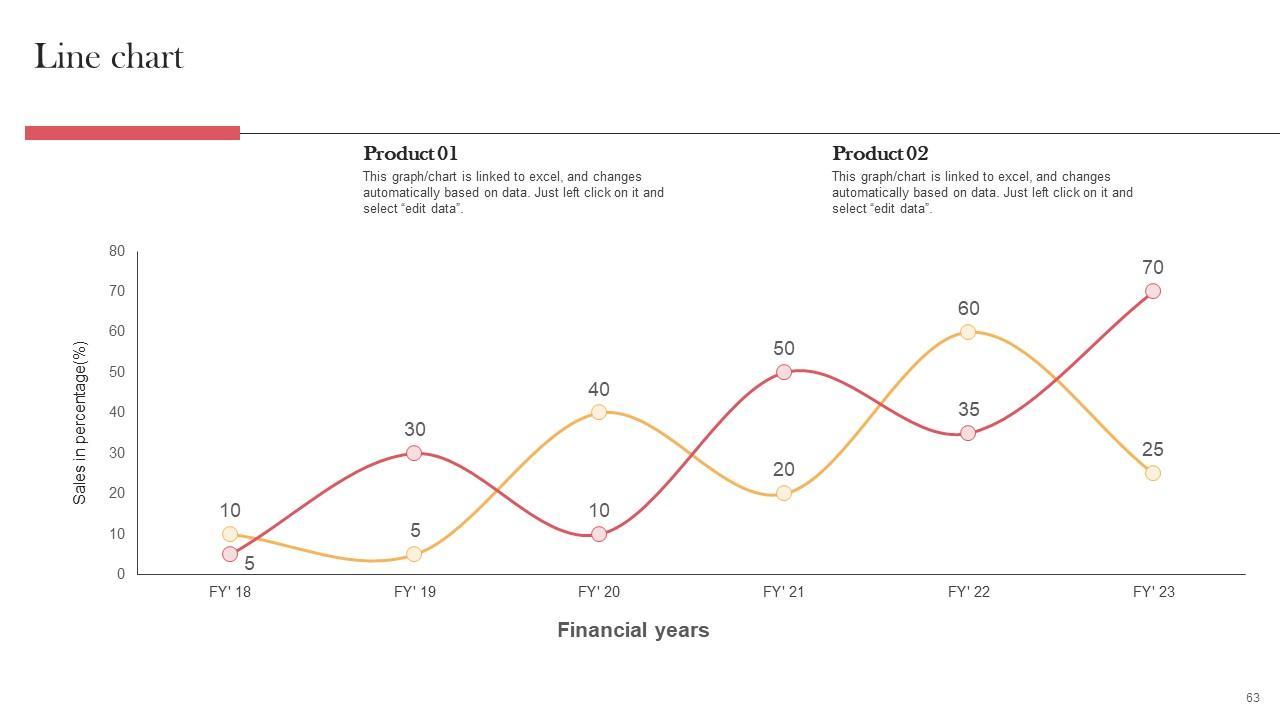 Line chart

Product 01
This graph/chart is linked to excel, and changes automatically based on data. Just left click on it and select “edit data”.

Product 02
This graph/chart is linked to excel, and changes automatically based on data. Just left click on it and select “edit data”.

Sales in percentage(%)

80
70
60
50
40
30
20
10
0

10
5
30
5
40
10
50
20
60
35
70
25

FY' 18
FY' 19
FY' 20
FY' 21
FY' 22
FY' 23

Financial years

63